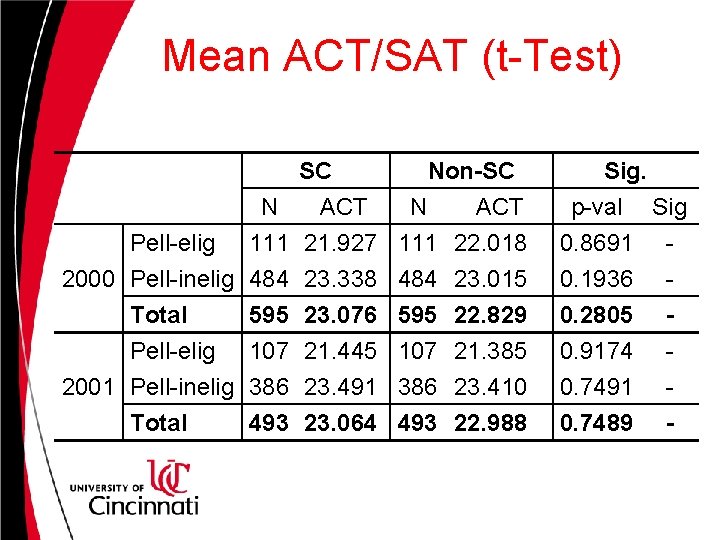 Mean ACT/SAT (t-Test)

| | | SC | | Non-SC | | Sig. | |
|---|---|---|---|---|---|---|---|
| | | N | ACT | N | ACT | p-val | Sig |
| 2000 | Pell-elig | 111 | 21.927 | 111 | 22.018 | 0.8691 | - |
| | Pell-inelig | 484 | 23.338 | 484 | 23.015 | 0.1936 | - |
| | **Total** | **595** | **23.076** | **595** | **22.829** | **0.2805** | **-** |
| 2001 | Pell-elig | 107 | 21.445 | 107 | 21.385 | 0.9174 | - |
| | Pell-inelig | 386 | 23.491 | 386 | 23.410 | 0.7491 | - |
| | **Total** | **493** | **23.064** | **493** | **22.988** | **0.7489** | **-** |

UNIVERSITY OF UC Cincinnati